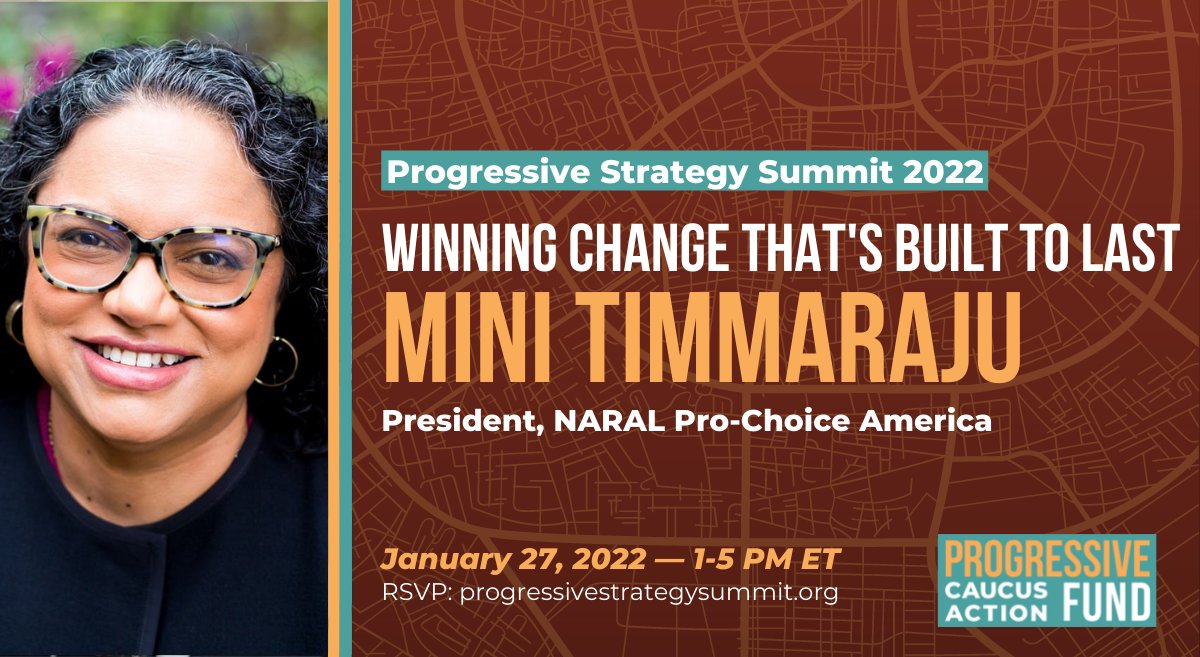 Progressive Strategy Summit 2022

WINNING CHANGE THAT'S BUILT TO LAST

MINI TIMMARAJU

President, NARAL Pro-Choice America

January 27, 2022 — 1-5 PM ET
RSVP: progressivestrategysummit.org

PROGRESSIVE CAUCUS ACTION FUND